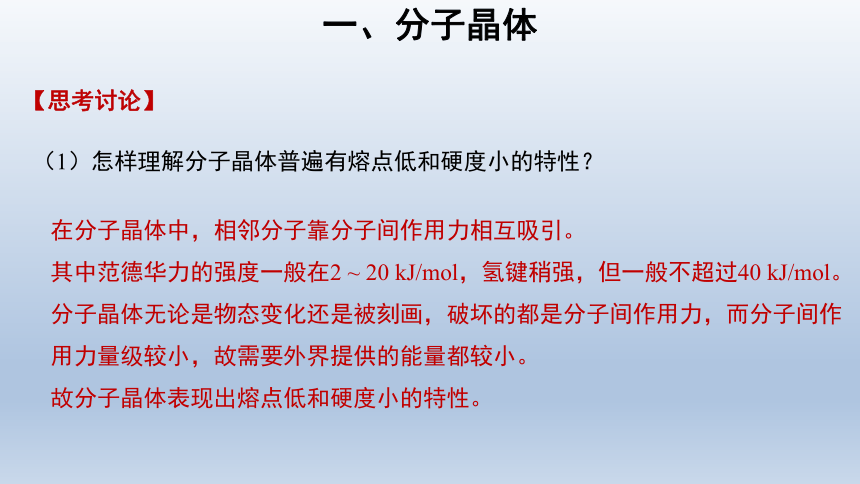 一、分子晶体

【思考讨论】

（1）怎样理解分子晶体普遍有熔点低和硬度小的特性？

在分子晶体中，相邻分子靠分子间作用力相互吸引。
其中范德华力的强度一般在2 ~ 20 kJ/mol，氢键稍强，但一般不超过40 kJ/mol。
分子晶体无论是物态变化还是被刻画，破坏的都是分子间作用力，而分子间作用力量级较小，故需要外界提供的能量都较小。
故分子晶体表现出熔点低和硬度小的特性。